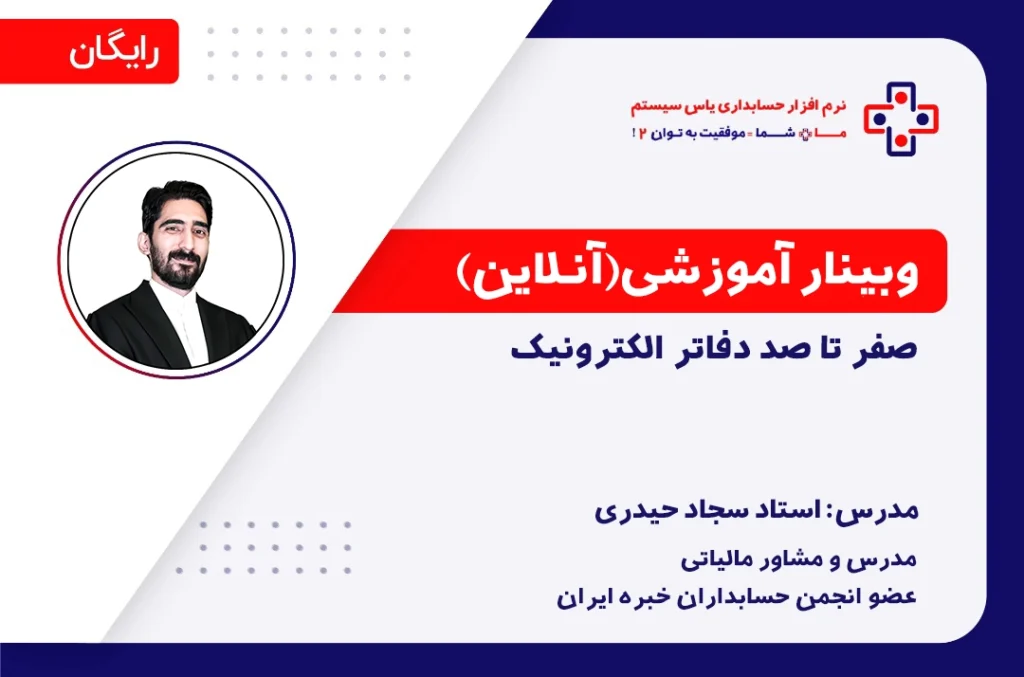 رایگان

نرم افزار حسابداری یاس سیستم
ما + شما = موفقیت به توان ۲ !

وبینار آموزشی(آنلاین)

صفر تا صد دفاتر الکترونیک

مدرس: استاد سجاد حیدری

مدرس و مشاور مالیاتی
عضو انجمن حسابداران خبره ایران